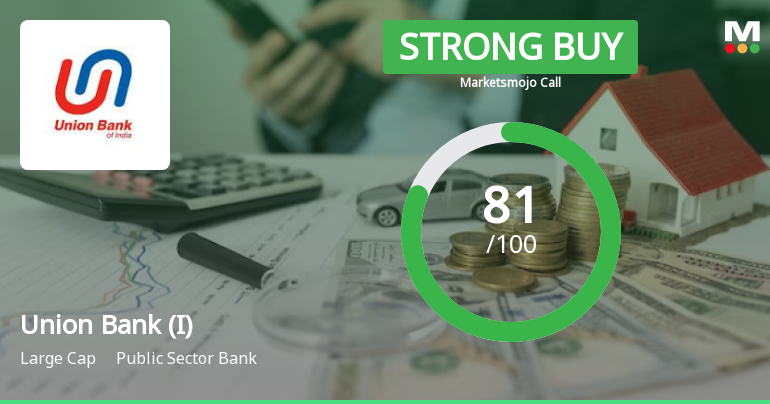 Union Bank
of India

STRONG BUY
Marketsmojo Call

M

81
/100

Union Bank (I)
Large Cap Public Sector Bank